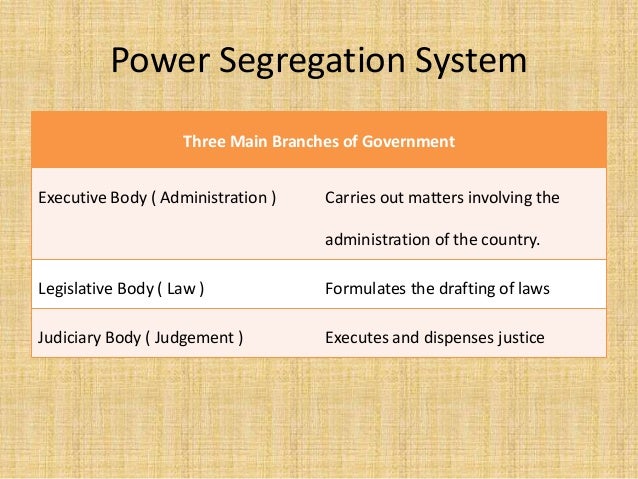 Power Segregation System

| Three Main Branches of Government | |
|---|---|
| Executive Body ( Administration ) | Carries out matters involving the administration of the country. |
| Legislative Body ( Law ) | Formulates the drafting of laws |
| Judiciary Body ( Judgement ) | Executes and dispenses justice |